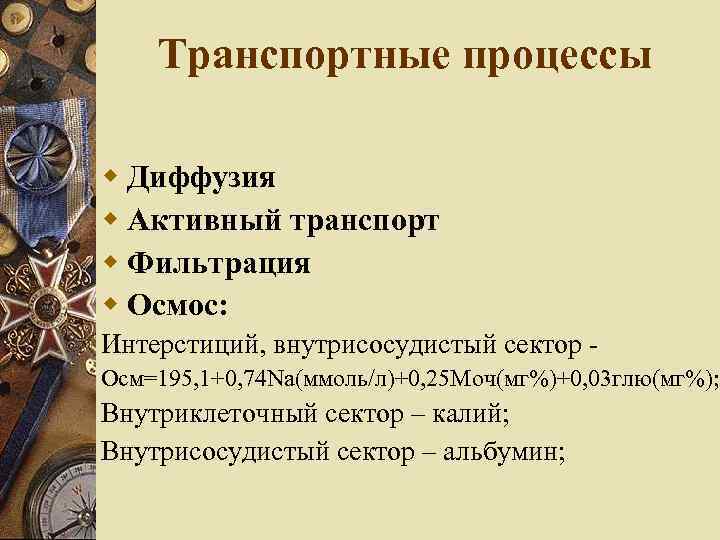 Транспортные процессы

Диффузия
Активный транспорт
Фильтрация
Осмос:

Интерстиций, внутрисосудистый сектор - Осм=195,1+0,74Na(ммоль/л)+0,25Моч(мг%)+0,03глю(мг%);
Внутриклеточный сектор – калий;
Внутрисосудистый сектор – альбумин;